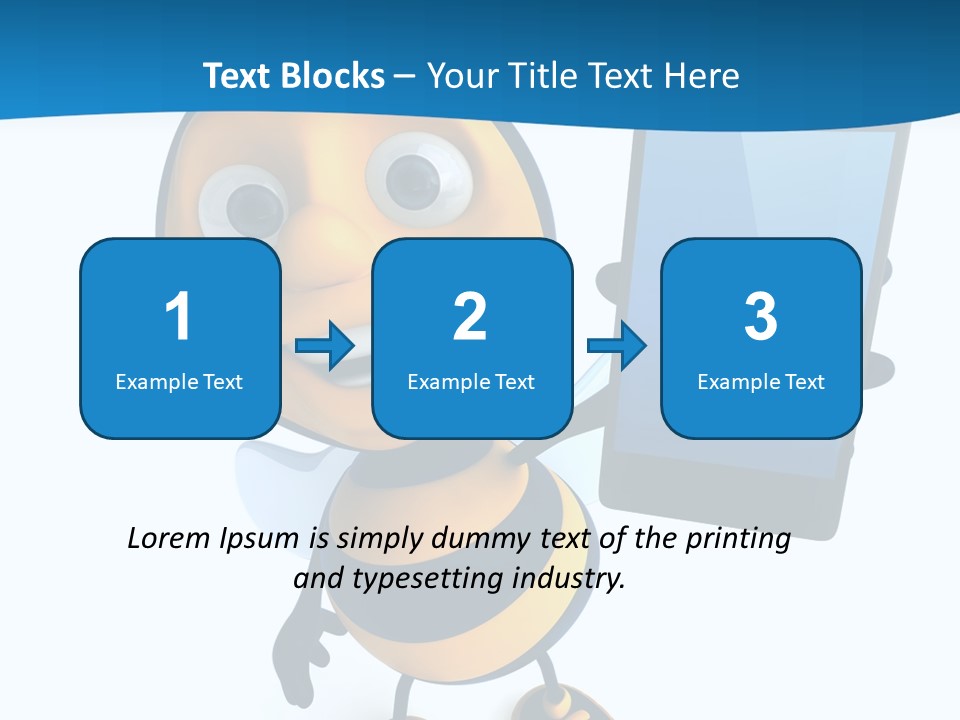 Text Blocks – Your Title Text Here

1
Example Text

2
Example Text

3
Example Text

Lorem Ipsum is simply dummy text of the printing and typesetting industry.